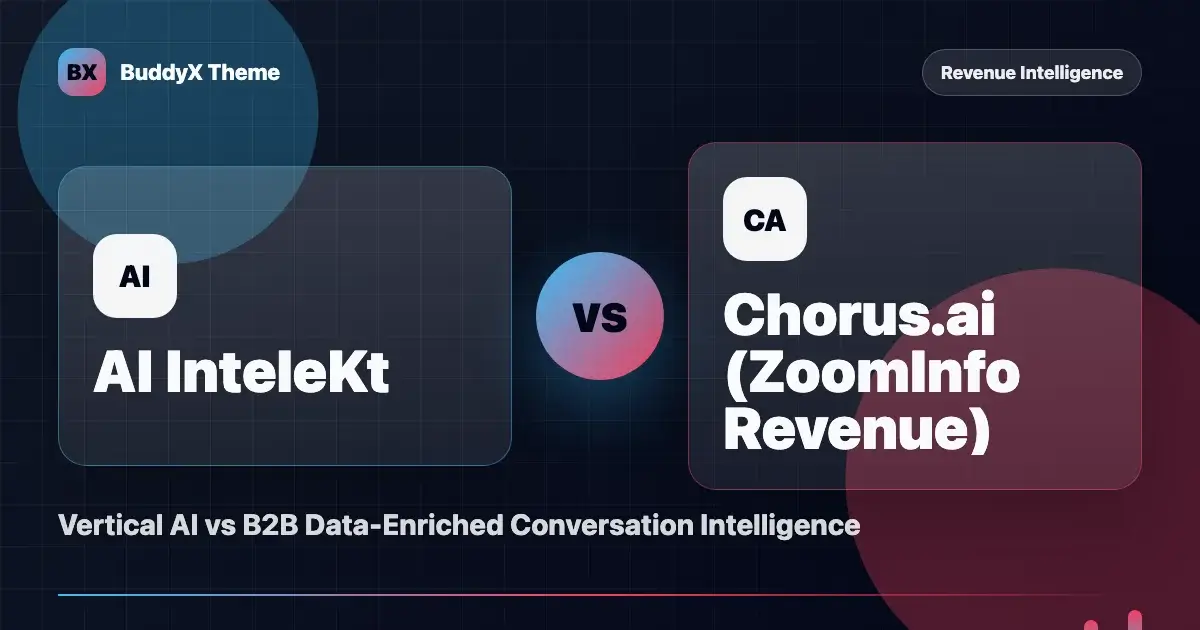 BX BuddyX Theme

Revenue Intelligence

AI

AI InteleKt

VS

CA

Chorus.ai (ZoomInfo Revenue)

Vertical AI vs B2B Data-Enriched Conversation Intelligence